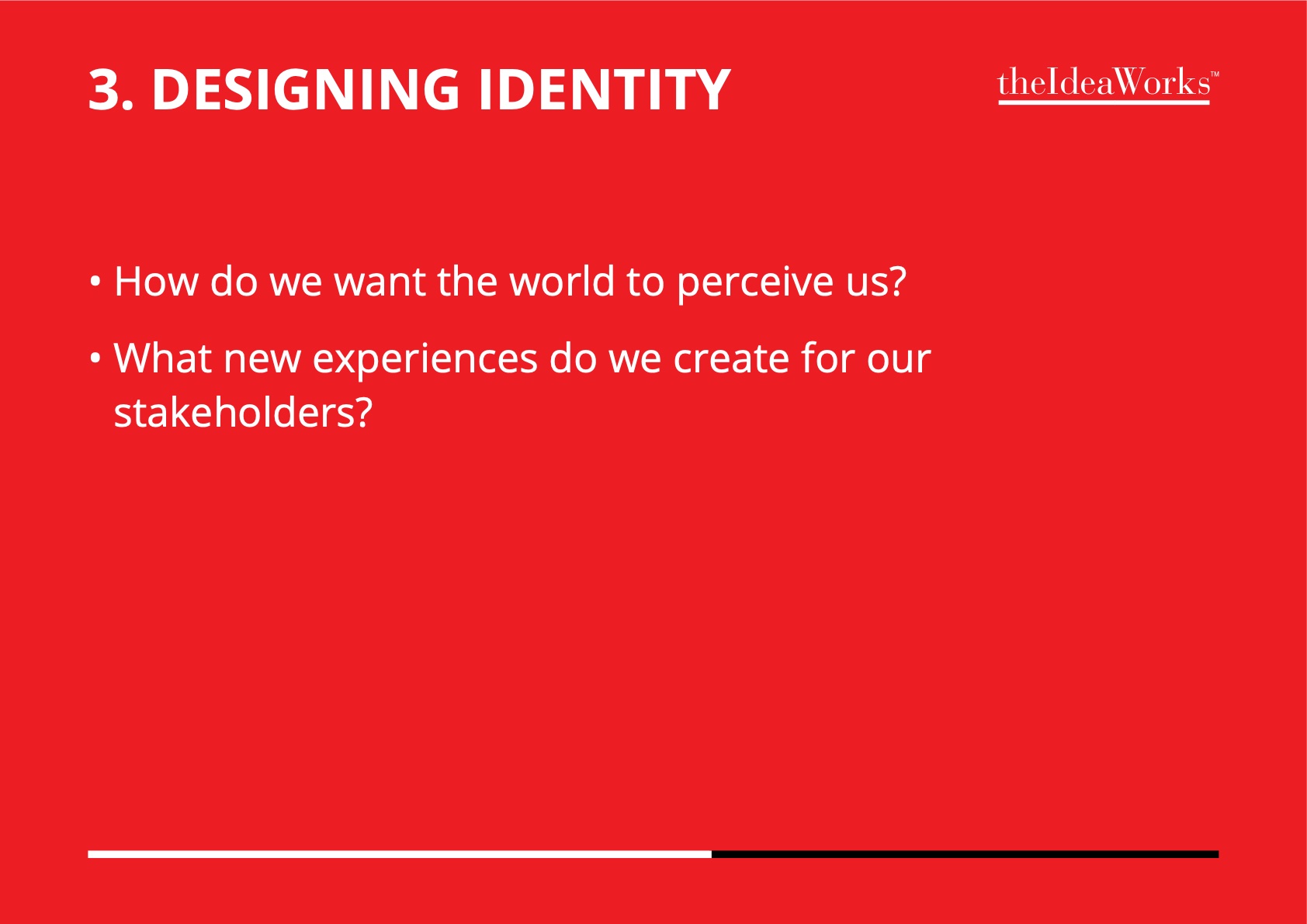 3. DESIGNING IDENTITY

theIdeaWorks™

• How do we want the world to perceive us?

• What new experiences do we create for our stakeholders?